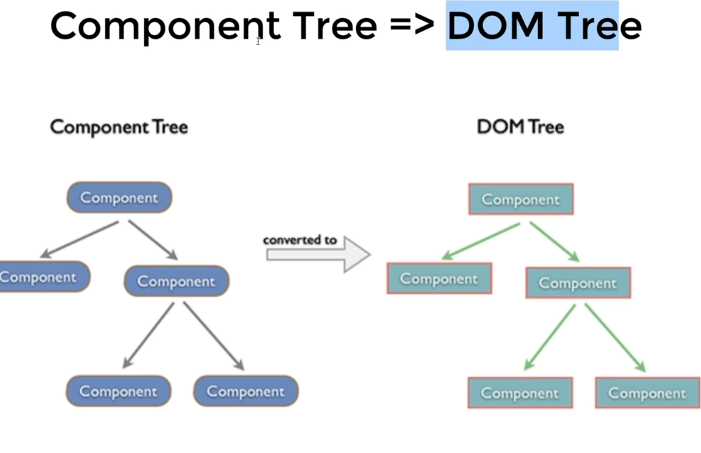 Component Tree => DOM Tree

Component Tree

Component

Component

Component

Component

Component

converted to

DOM Tree

Component

Component

Component

Component

Component